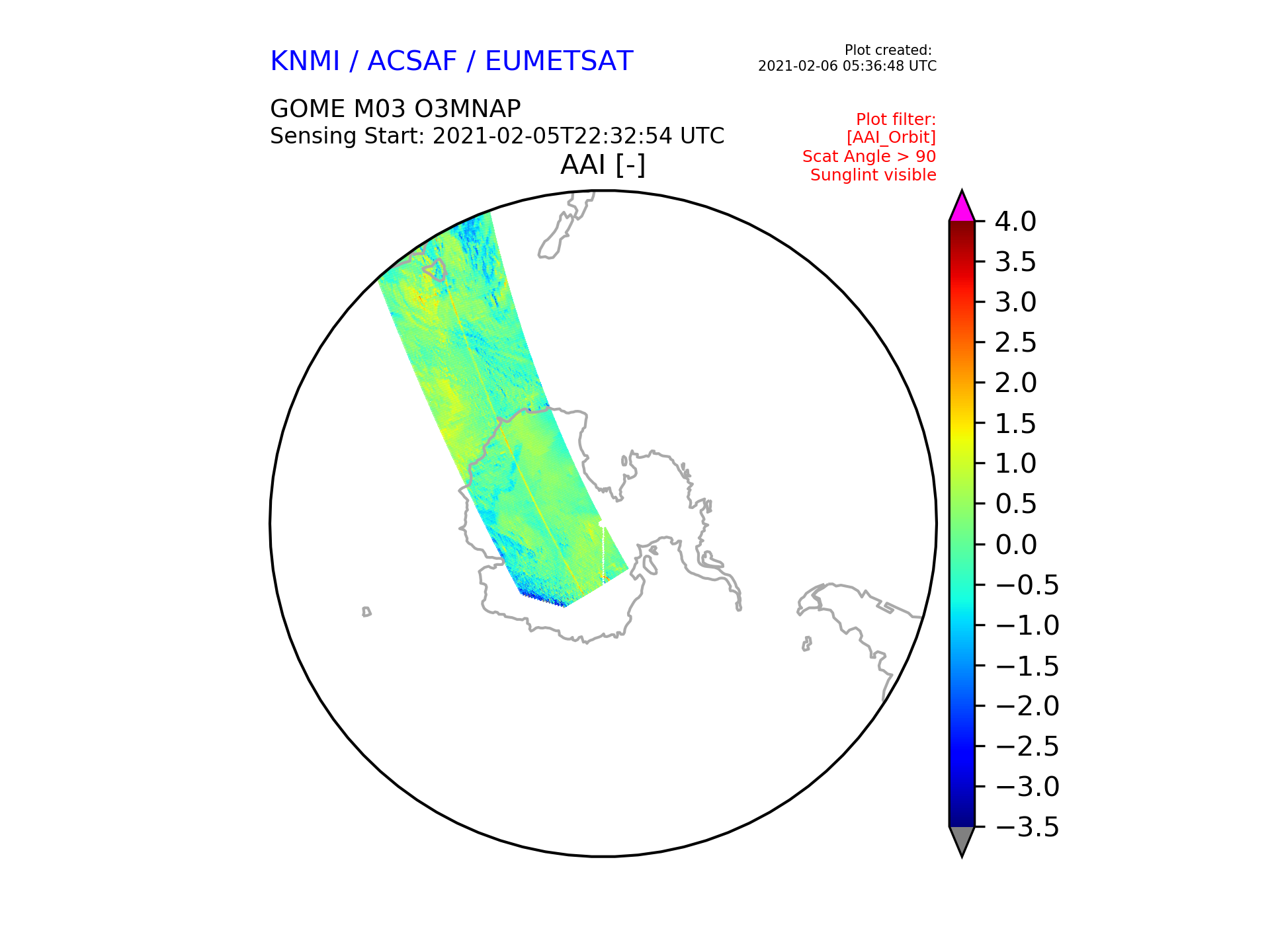 KNMI / ACSAF / EUMETSAT

Plot created:
2021-02-06 05:36:48 UTC

GOME M03 O3MNAP
Sensing Start: 2021-02-05T22:32:54 UTC

Plot filter:
[AAI_Orbit]
Scat Angle > 90
Sunglint visible

AAI [-]

4.0
3.5
3.0
2.5
2.0
1.5
1.0
0.5
0.0
−0.5
−1.0
−1.5
−2.0
−2.5
−3.0
−3.5